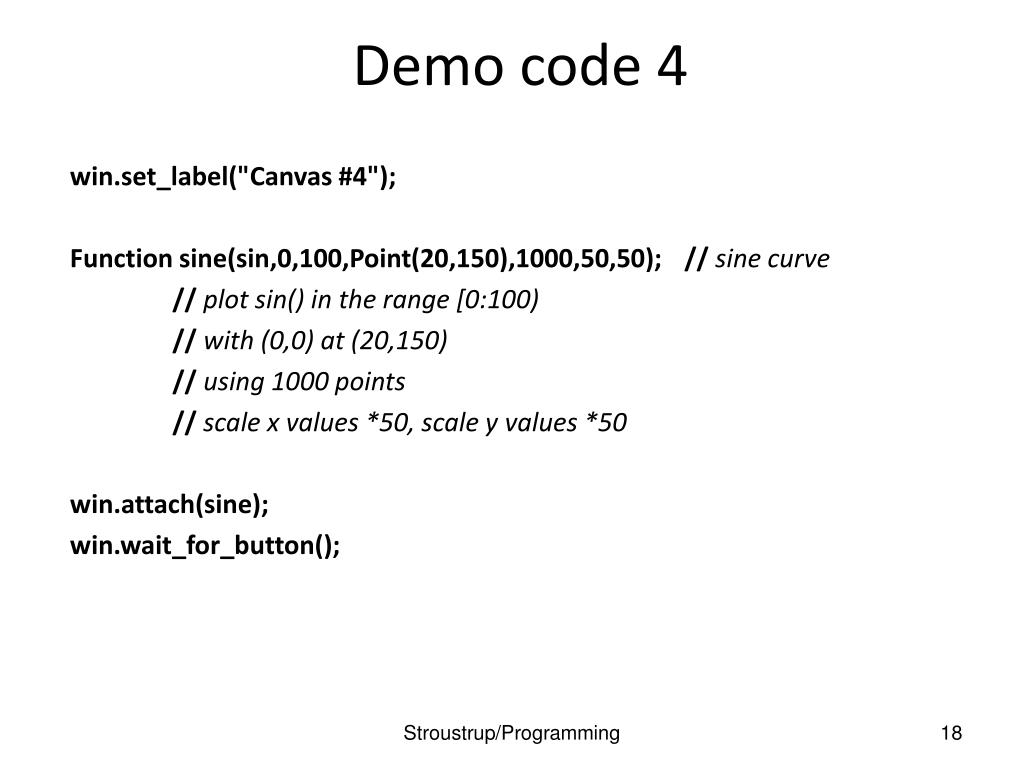 Demo code 4

win.set_label("Canvas #4");

Function sine(sin,0,100,Point(20,150),1000,50,50); // sine curve
// plot sin() in the range [0:100)
// with (0,0) at (20,150)
// using 1000 points
// scale x values *50, scale y values *50

win.attach(sine);
win.wait_for_button();

Stroustrup/Programming

18